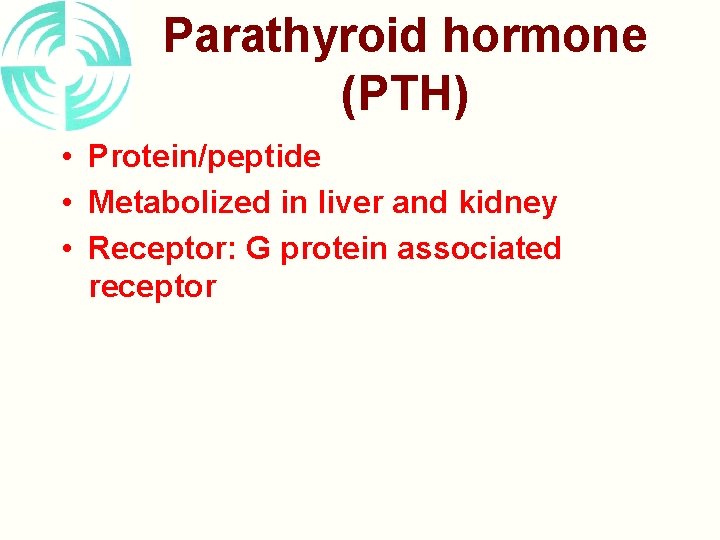 Parathyroid hormone (PTH)

• Protein/peptide
• Metabolized in liver and kidney
• Receptor: G protein associated receptor